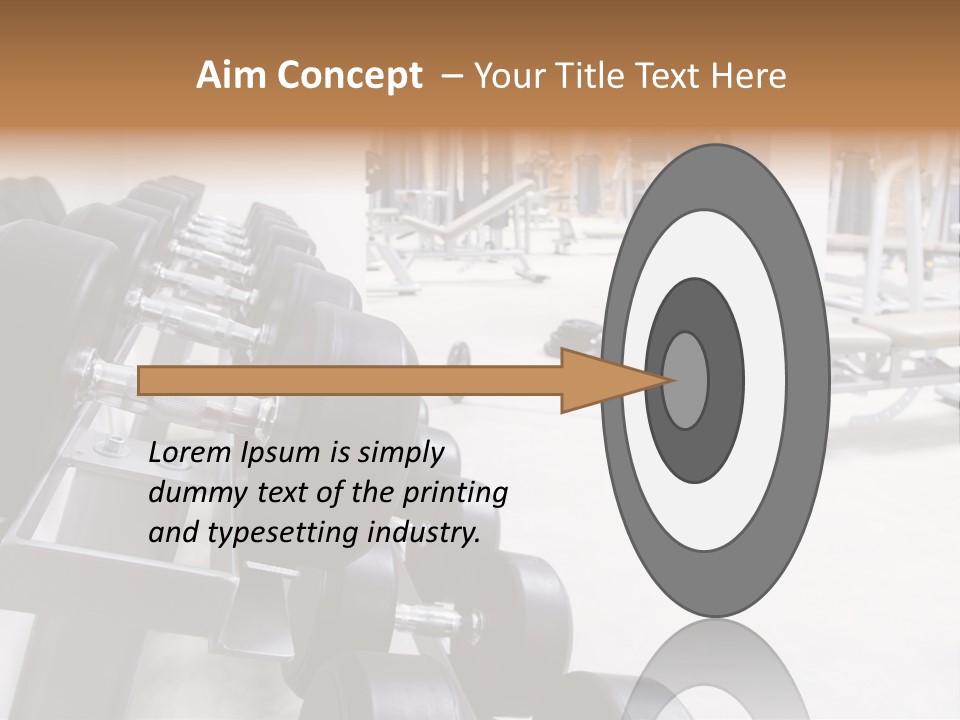 Aim Concept – Your Title Text Here

Lorem Ipsum is simply dummy text of the printing and typesetting industry.